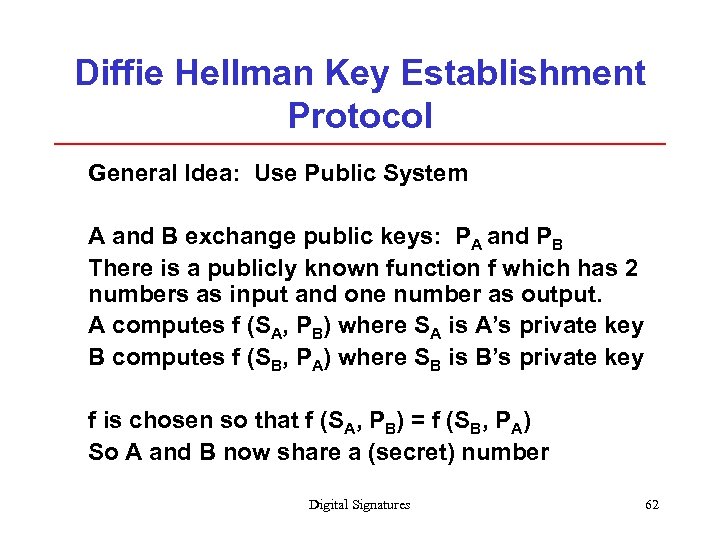 Diffie Hellman Key Establishment Protocol

General Idea: Use Public System

A and B exchange public keys: $P_A$ and $P_B$

There is a publicly known function f which has 2 numbers as input and one number as output.

A computes f ($S_A$, $P_B$) where $S_A$ is A's private key

B computes f ($S_B$, $P_A$) where $S_B$ is B's private key

f is chosen so that f ($S_A$, $P_B$) = f ($S_B$, $P_A$)

So A and B now share a (secret) number

Digital Signatures

62